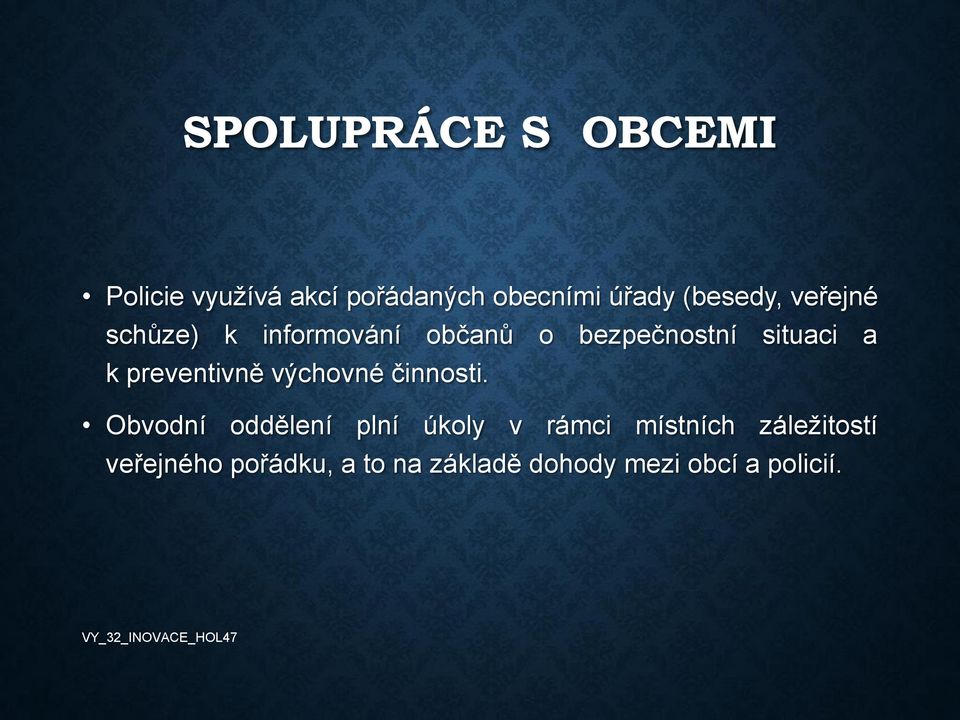 SPOLUPRÁCE S OBCEMI

• Policie využívá akcí pořádaných obecními úřady (besedy, veřejné schůze) k informování občanů o bezpečnostní situaci a k preventivně výchovné činnosti.

• Obvodní oddělení plní úkoly v rámci místních záležitostí veřejného pořádku, a to na základě dohody mezi obcí a policií.

VY_32_INOVACE_HOL47